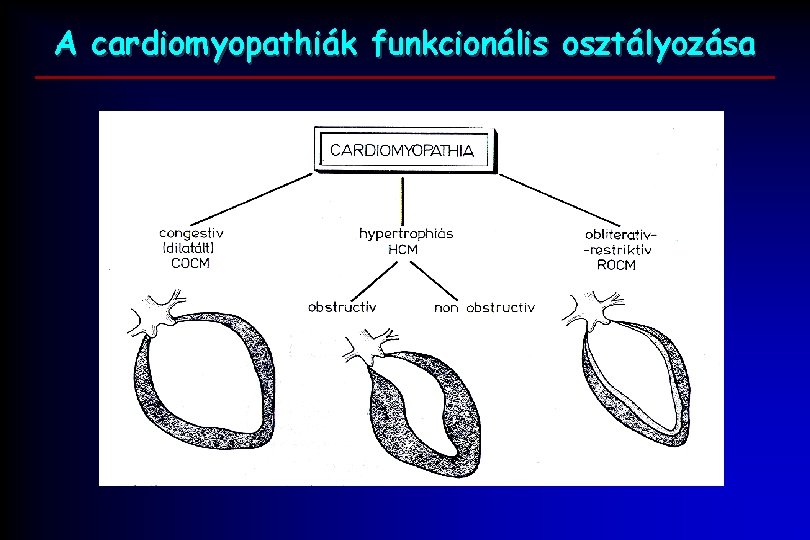 A cardiomyopathiák funkcionális osztályozása

CARDIOMYOPATHIA

congestiv
(dilatált)
COCM

hypertrophiás
HCM

obliterativ-
-restriktiv
ROCM

obstructiv

non obstructiv